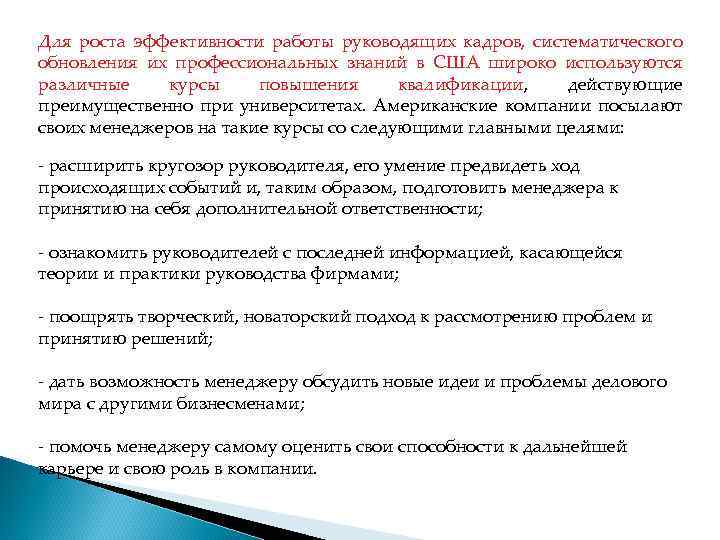 Для роста эффективности работы руководящих кадров, систематического обновления их профессиональных знаний в США широко используются различные курсы повышения квалификации, действующие преимущественно при университетах. Американские компании посылают своих менеджеров на такие курсы со следующими главными целями:

- расширить кругозор руководителя, его умение предвидеть ход происходящих событий и, таким образом, подготовить менеджера к принятию на себя дополнительной ответственности;

- ознакомить руководителей с последней информацией, касающейся теории и практики руководства фирмами;

- поощрять творческий, новаторский подход к рассмотрению проблем и принятию решений;

- дать возможность менеджеру обсудить новые идеи и проблемы делового мира с другими бизнесменами;

- помочь менеджеру самому оценить свои способности к дальнейшей карьере и свою роль в компании.